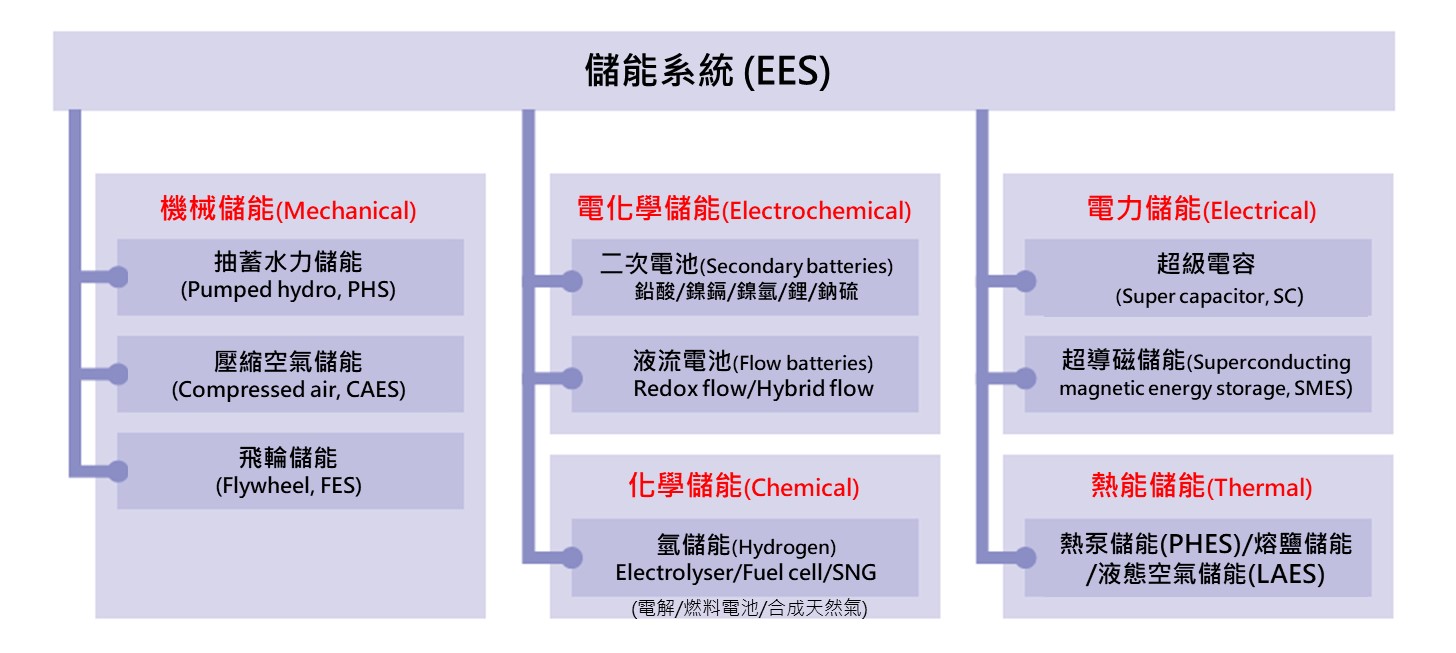 儲能系統 (EES)

機械儲能(Mechanical)

抽蓄水力儲能
(Pumped hydro, PHS)

壓縮空氣儲能
(Compressed air, CAES)

飛輪儲能
(Flywheel, FES)

電化學儲能(Electrochemical)

二次電池(Secondary batteries)
鉛酸/鎳鎘/鎳氫/鋰/鈉硫

液流電池(Flow batteries)
Redox flow/Hybrid flow

化學儲能(Chemical)

氫儲能(Hydrogen)
Electrolyser/Fuel cell/SNG
(電解/燃料電池/合成天然氣)

電力儲能(Electrical)

超級電容
(Super capacitor, SC)

超導磁儲能(Superconducting magnetic energy storage, SMES)

熱能儲能(Thermal)

熱泵儲能(PHES)/熔鹽儲能
/液態空氣儲能(LAES)